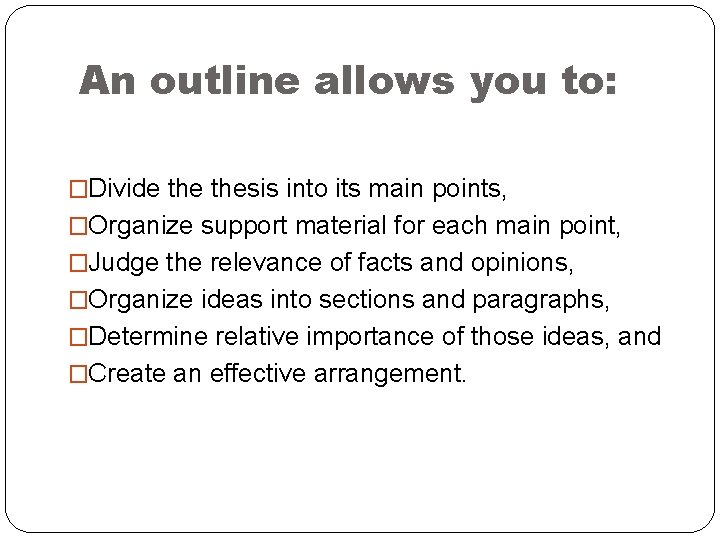 An outline allows you to:

□Divide the thesis into its main points,
□Organize support material for each main point,
□Judge the relevance of facts and opinions,
□Organize ideas into sections and paragraphs,
□Determine relative importance of those ideas, and
□Create an effective arrangement.